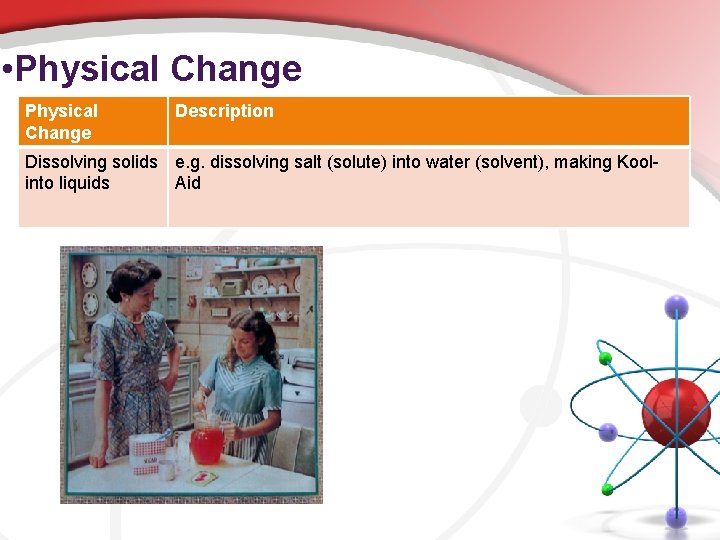 •Physical Change

| Physical Change | Description |
|---|---|
| Dissolving solids into liquids | e.g. dissolving salt (solute) into water (solvent), making Kool-Aid |